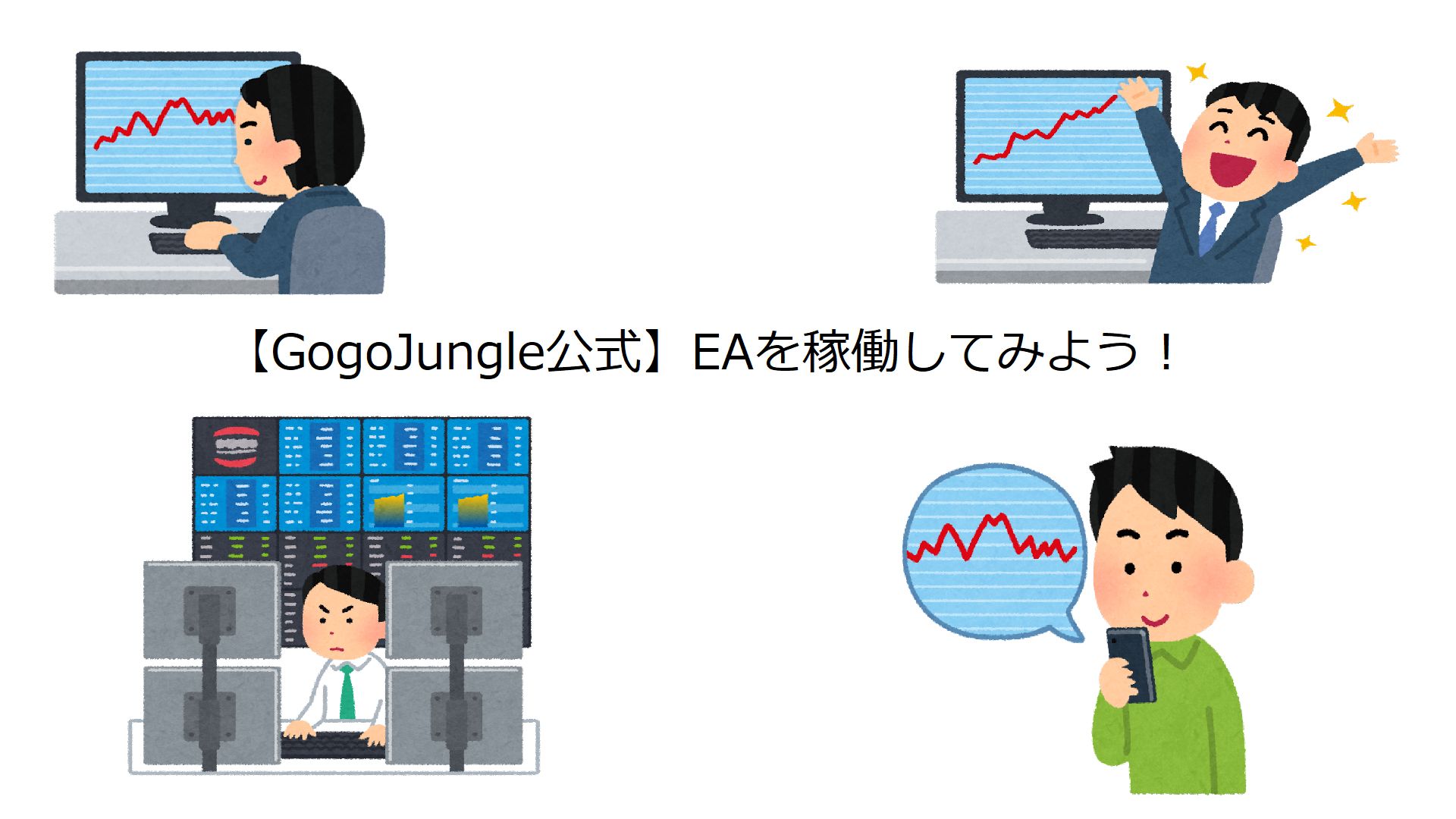 【GogoJungle公式】EAを稼働してみよう！